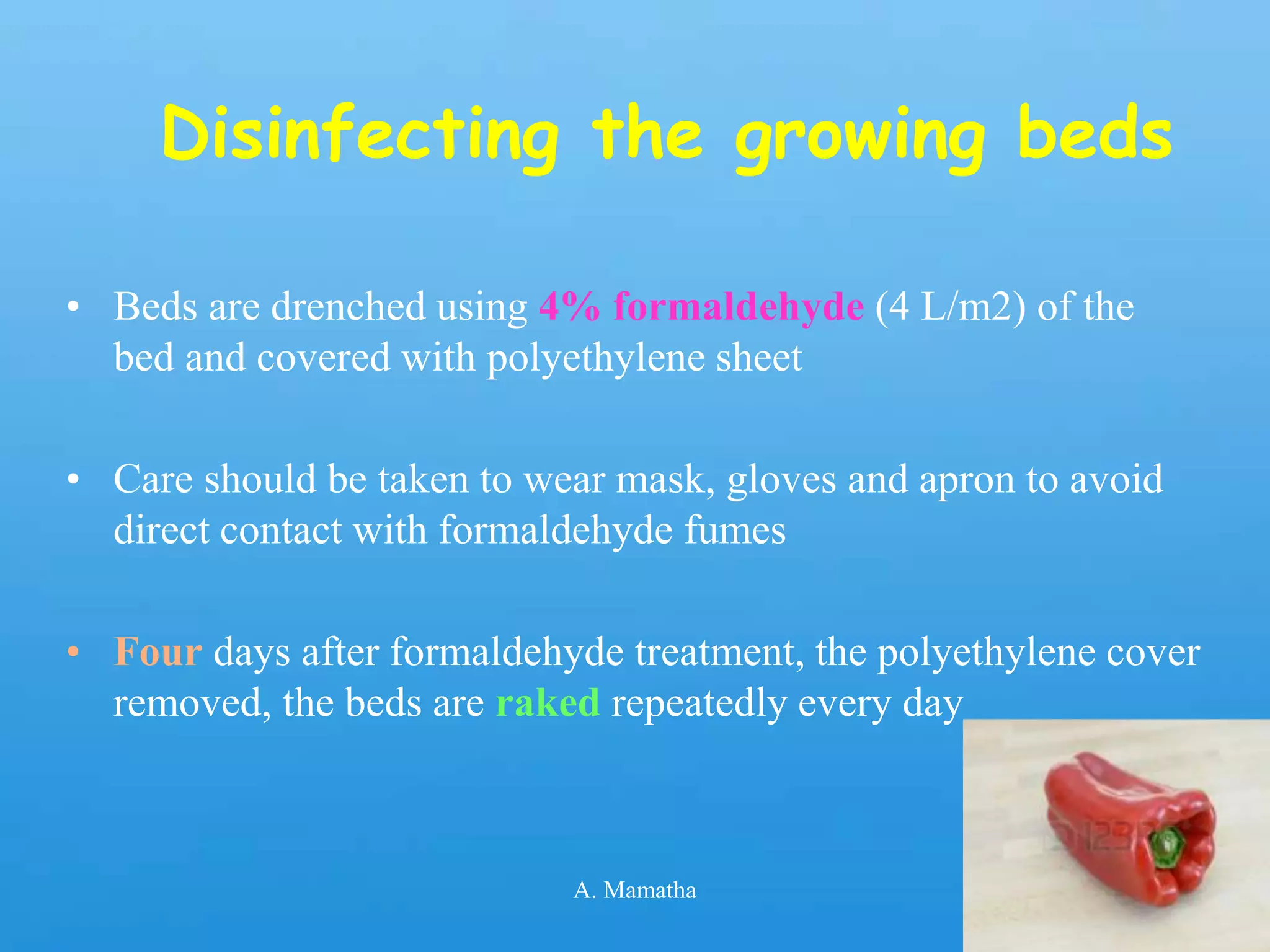 Disinfecting the growing beds

• Beds are drenched using 4% formaldehyde (4 L/m2) of the bed and covered with polyethylene sheet

• Care should be taken to wear mask, gloves and apron to avoid direct contact with formaldehyde fumes

• Four days after formaldehyde treatment, the polyethylene cover removed, the beds are raked repeatedly every day

A. Mamatha